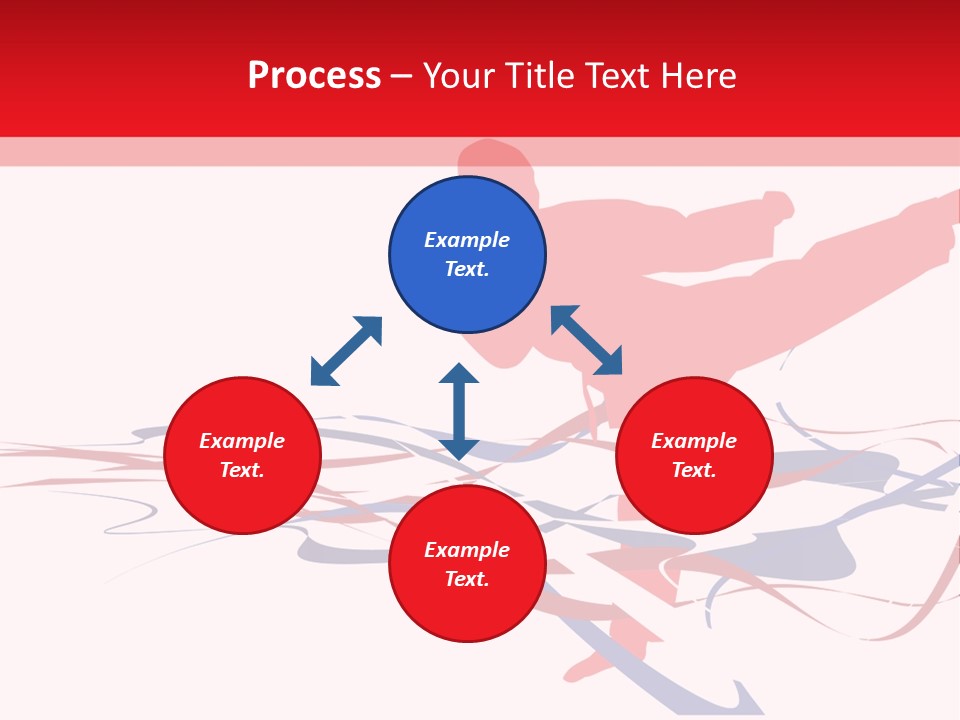 Process – Your Title Text Here

Example Text.

Example Text.

Example Text.

Example Text.